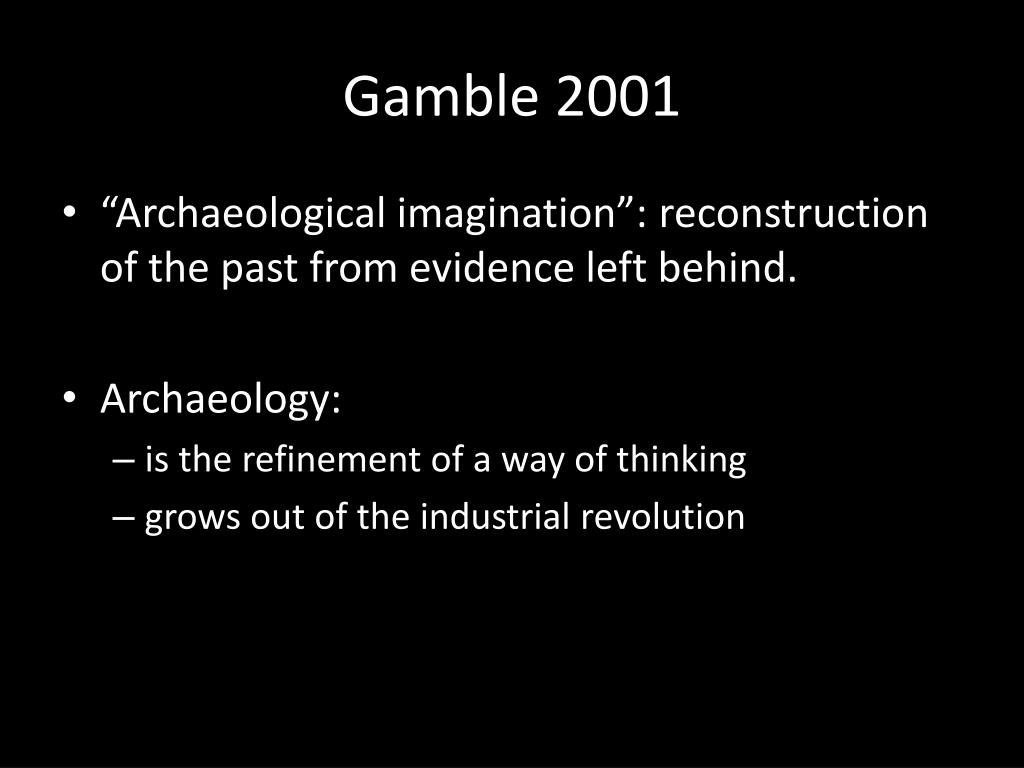 Gamble 2001

• “Archaeological imagination”: reconstruction of the past from evidence left behind.

• Archaeology:
– is the refinement of a way of thinking
– grows out of the industrial revolution